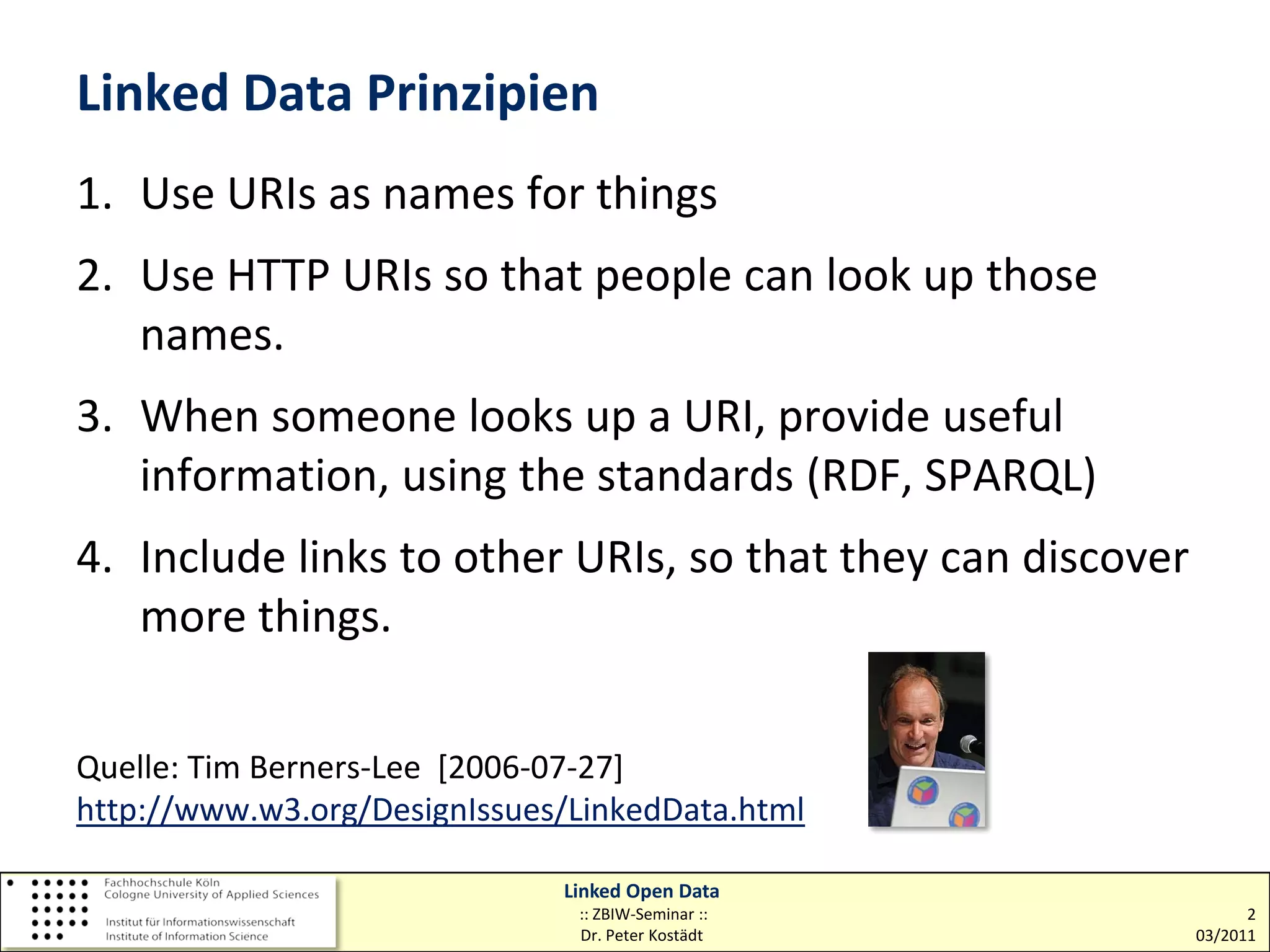 Linked Data Prinzipien

1. Use URIs as names for things

2. Use HTTP URIs so that people can look up those names.

3. When someone looks up a URI, provide useful information, using the standards (RDF, SPARQL)

4. Include links to other URIs, so that they can discover more things.

Quelle: Tim Berners-Lee [2006-07-27]
http://www.w3.org/DesignIssues/LinkedData.html

Fachhochschule Köln
Cologne University of Applied Sciences
Institut für Informationswissenschaft
Institute of Information Science

Linked Open Data
:: ZBIW-Seminar ::
Dr. Peter Kostädt

2
03/2011